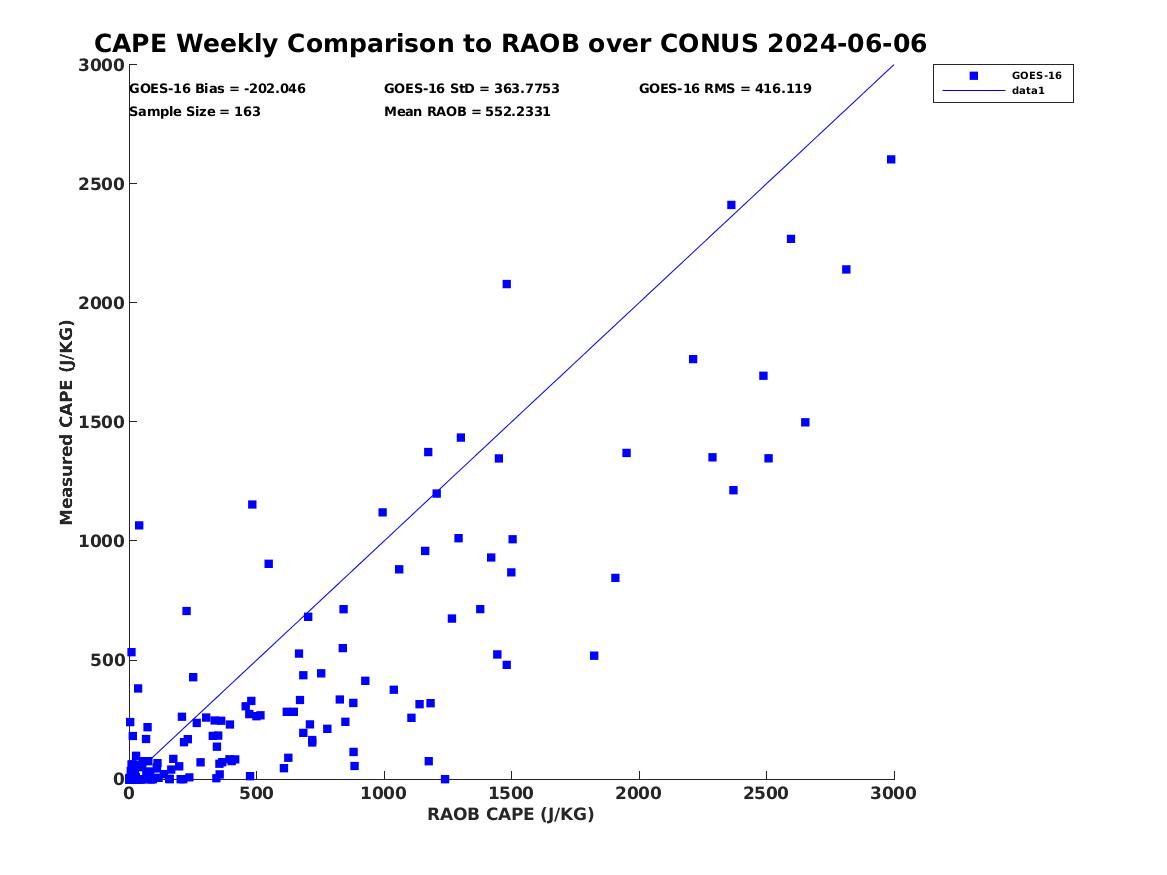 CAPE Weekly Comparison to RAOB over CONUS 2024-06-06

GOES-16 Bias = -202.046
GOES-16 StD = 363.7753
GOES-16 RMS = 416.119
Sample Size = 163
Mean RAOB = 552.2331

GOES-16
data1

Measured CAPE (J/KG)

3000
2500
2000
1500
1000
500
0

0
500
1000
1500
2000
2500
3000

RAOB CAPE (J/KG)